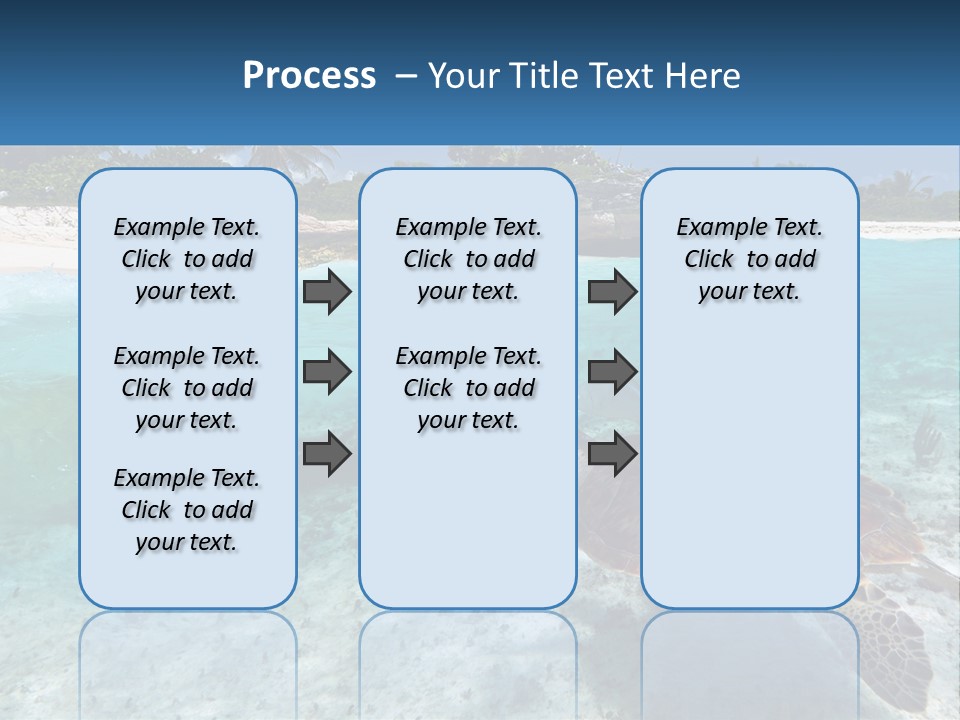 Process – Your Title Text Here

Example Text. Click to add your text.

Example Text. Click to add your text.

Example Text. Click to add your text.

Example Text. Click to add your text.

Example Text. Click to add your text.

Example Text. Click to add your text.